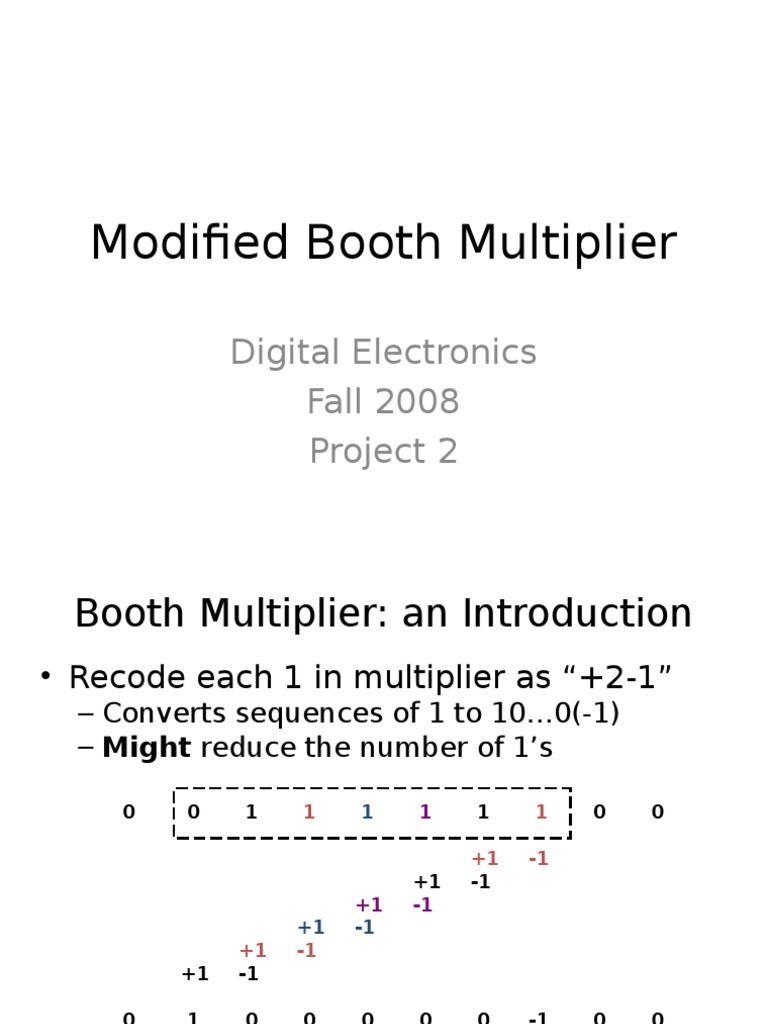 Modified Booth Multiplier

Digital Electronics
Fall 2008
Project 2

Booth Multiplier: an Introduction

• Recode each 1 in multiplier as “+2-1”
– Converts sequences of 1 to 10…0(-1)
– **Might** reduce the number of 1’s

0 0 1 1 1 1 1 1 0 0

+1 -1
+1 -1
+1 -1
+1 -1
+1 -1
+1 -1

0 1 0 0 0 0 0 -1 0 0